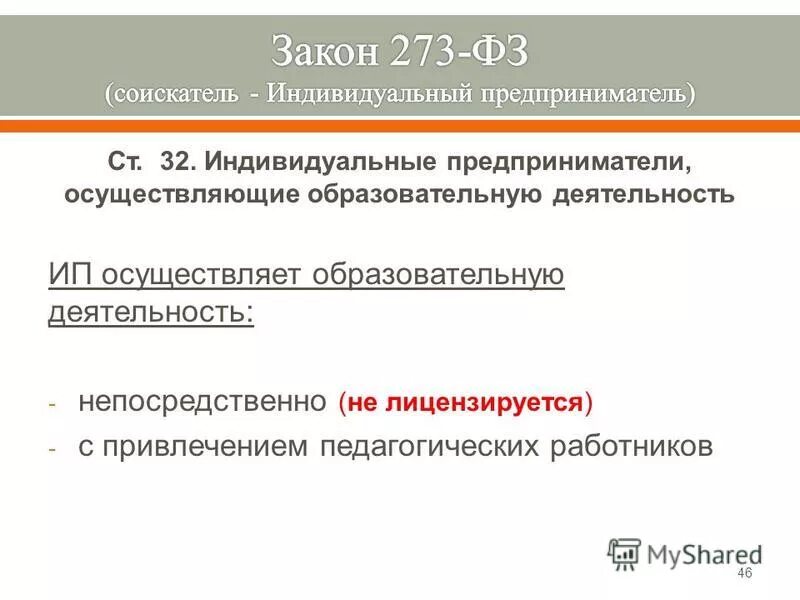 Закон 273-ФЗ
(соискатель - Индивидуальный предприниматель)

Ст. 32. Индивидуальные предприниматели, осуществляющие образовательную деятельность

ИП осуществляет образовательную деятельность:

- непосредственно (не лицензируется)
- с привлечением педагогических работников

MyShared
46